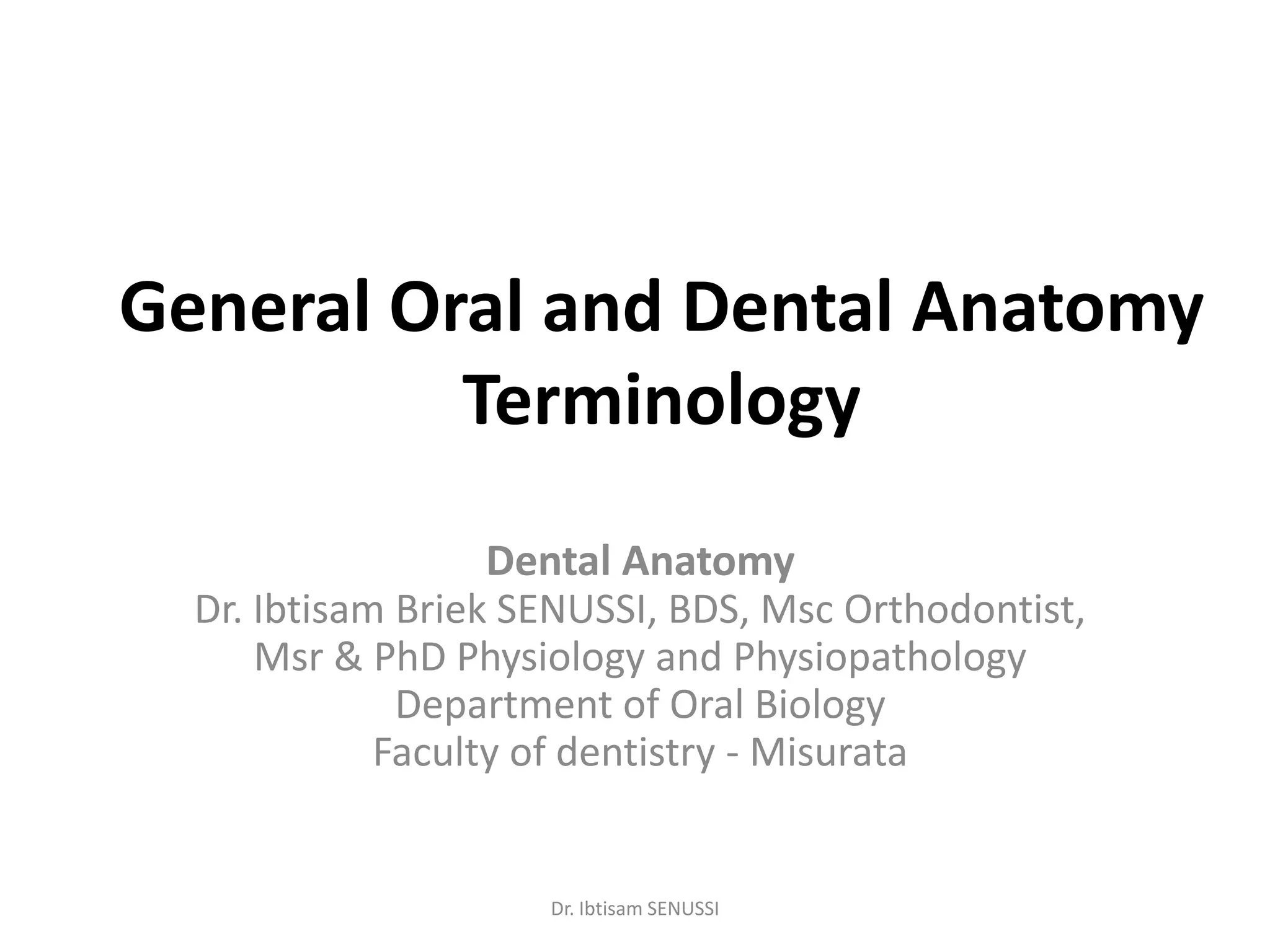 General Oral and Dental Anatomy Terminology

Dental Anatomy
Dr. Ibtisam Briek SENUSSI, BDS, Msc Orthodontist, Msr & PhD Physiology and Physiopathology
Department of Oral Biology
Faculty of dentistry - Misurata

Dr. Ibtisam SENUSSI